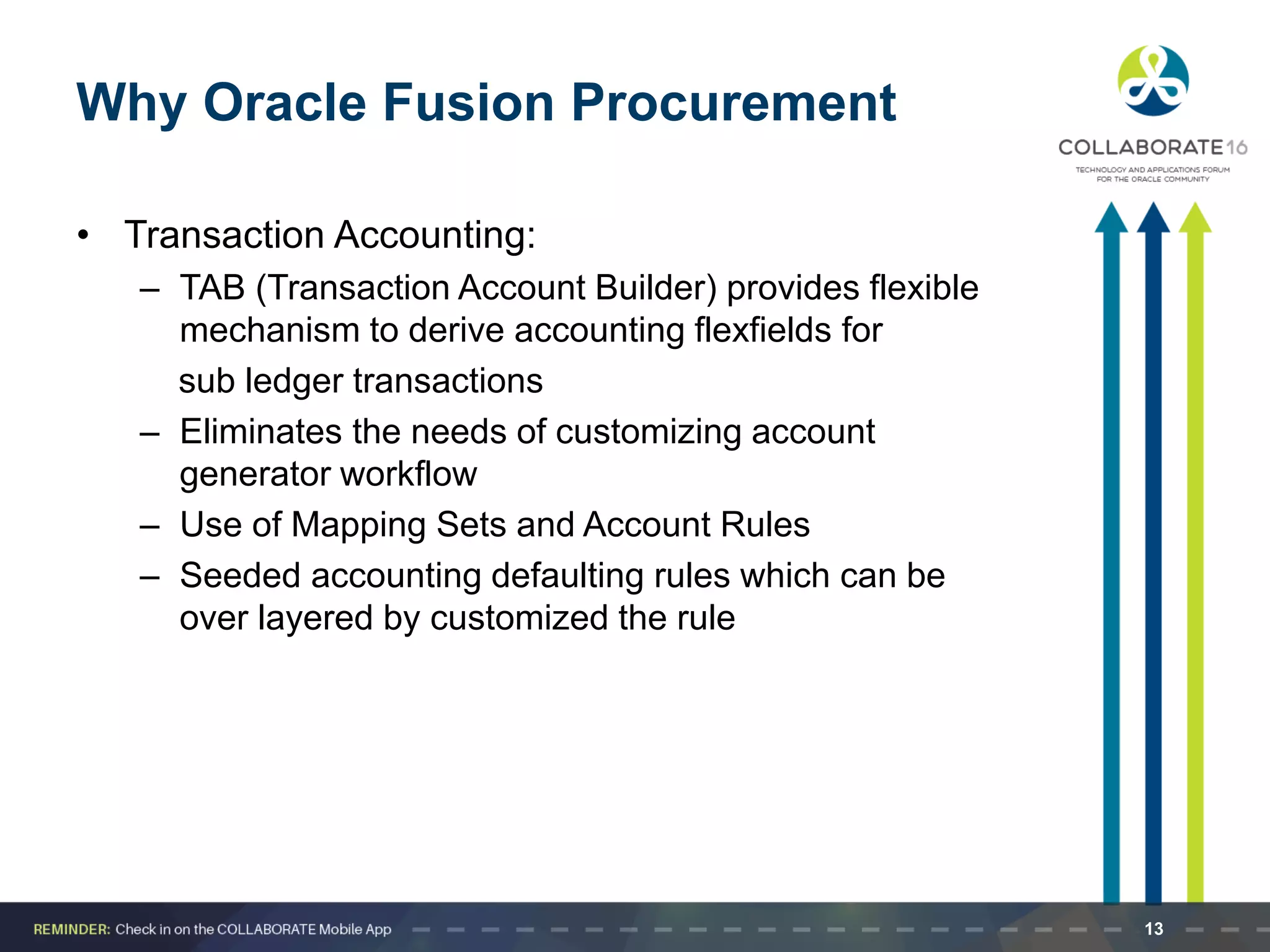 Why Oracle Fusion Procurement

COLLABORATE16
TECHNOLOGY AND APPLICATIONS FORUM FOR THE ORACLE COMMUNITY

• Transaction Accounting:
– TAB (Transaction Account Builder) provides flexible mechanism to derive accounting flexfields for sub ledger transactions
– Eliminates the needs of customizing account generator workflow
– Use of Mapping Sets and Account Rules
– Seeded accounting defaulting rules which can be over layered by customized the rule

REMINDER: Check in on the COLLABORATE Mobile App

13